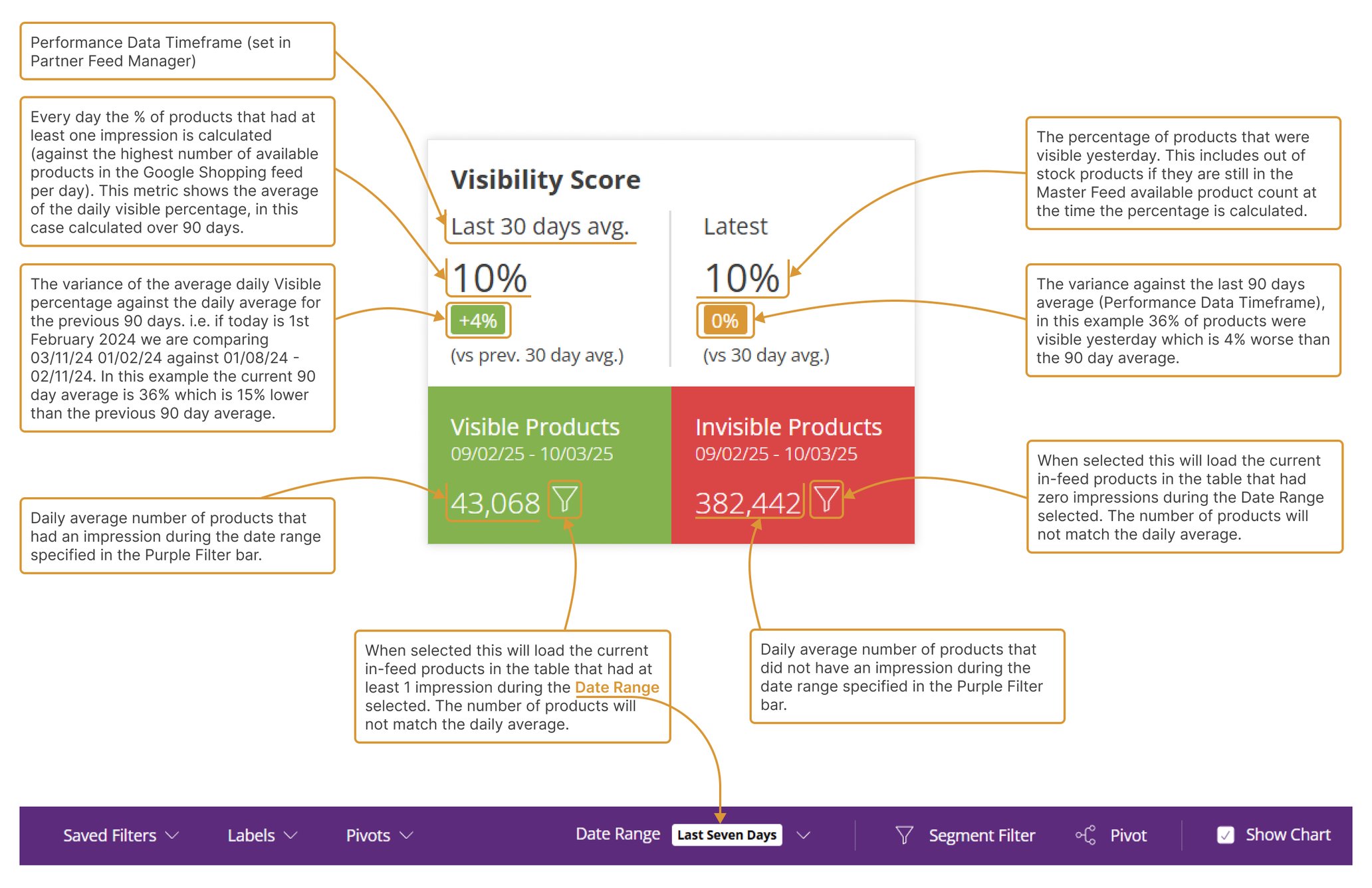 Performance Data Timeframe (set in Partner Feed Manager)

Every day the % of products that had at least one impression is calculated (against the highest number of available products in the Google Shopping feed per day). This metric shows the average of the daily visible percentage, in this case calculated over 90 days.

The variance of the average daily Visible percentage against the daily average for the previous 90 days. i.e. if today is 1st February 2024 we are comparing 03/11/24 01/02/24 against 01/08/24 - 02/11/24. In this example the current 90 day average is 36% which is 15% lower than the previous 90 day average.

Daily average number of products that had an impression during the date range specified in the Purple Filter bar.

Visibility Score

Last 30 days avg.

10%

+4%

(vs prev. 30 day avg.)

Latest

10%

0%

(vs 30 day avg.)

Visible Products
09/02/25 - 10/03/25
43,068

Invisible Products
09/02/25 - 10/03/25
382,442

The percentage of products that were visible yesterday. This includes out of stock products if they are still in the Master Feed available product count at the time the percentage is calculated.

The variance against the last 90 days average (Performance Data Timeframe), in this example 36% of products were visible yesterday which is 4% worse than the 90 day average.

When selected this will load the current in-feed products in the table that had zero impressions during the Date Range selected. The number of products will not match the daily average.

When selected this will load the current in-feed products in the table that had at least 1 impression during the Date Range selected. The number of products will not match the daily average.

Daily average number of products that did not have an impression during the date range specified in the Purple Filter bar.

Saved Filters Labels Pivots Date Range Last Seven Days Segment Filter Pivot Show Chart